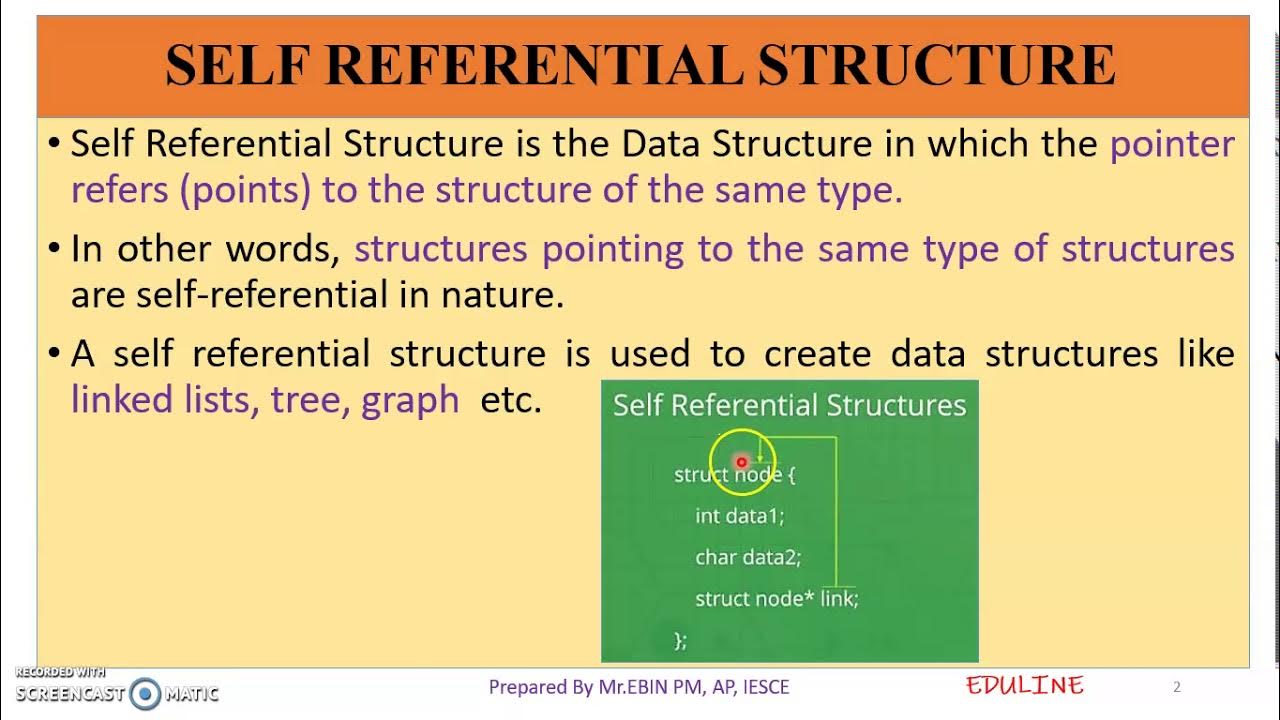 SELF REFERENTIAL STRUCTURE

• Self Referential Structure is the Data Structure in which the pointer refers (points) to the structure of the same type.

• In other words, structures pointing to the same type of structures are self-referential in nature.

• A self referential structure is used to create data structures like linked lists, tree, graph etc.

Self Referential Structures

struct node {
int data1;
char data2;
struct node* link;
};

RECORDED WITH SCREENCAST MATIC

Prepared By Mr.EBIN PM, AP, IESCE

EDULINE

2